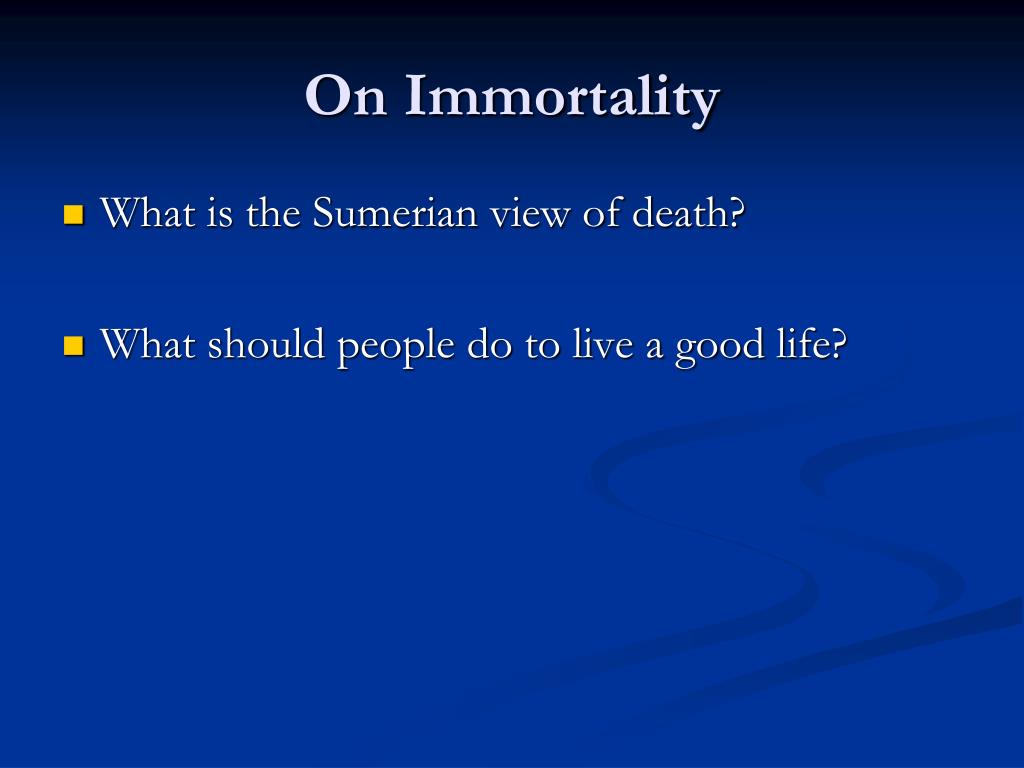 On Immortality

What is the Sumerian view of death?

What should people do to live a good life?